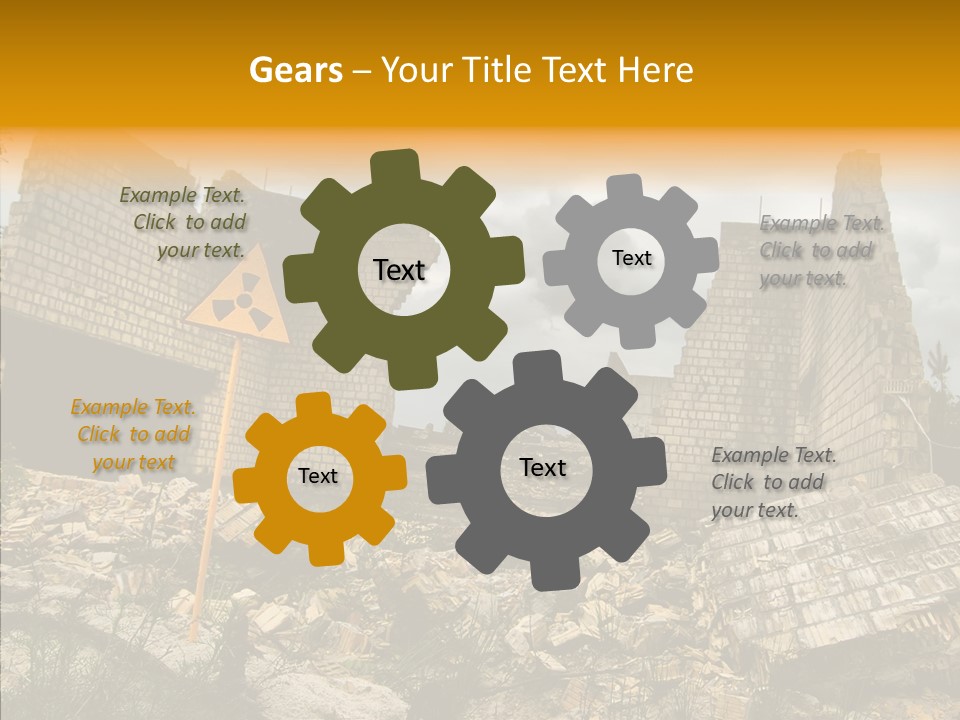 Gears – Your Title Text Here

Example Text. Click to add your text.

Text

Text

Example Text. Click to add your text.

Example Text. Click to add your text

Text

Text

Example Text. Click to add your text.